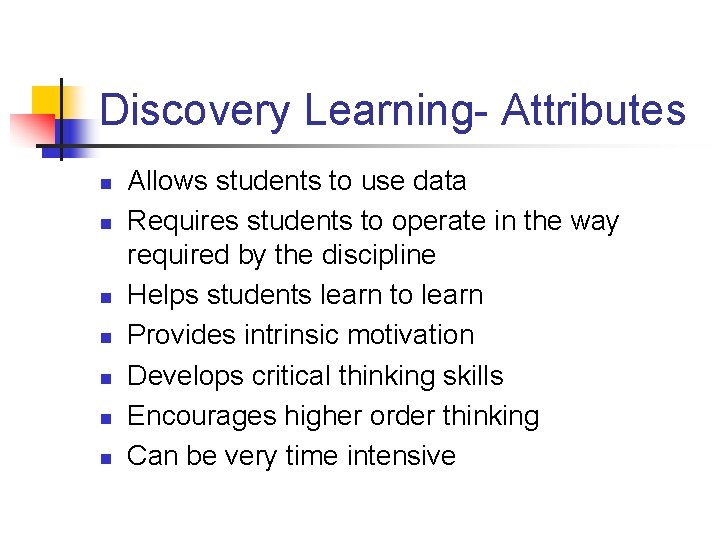 Discovery Learning- Attributes

- Allows students to use data
- Requires students to operate in the way required by the discipline
- Helps students learn to learn
- Provides intrinsic motivation
- Develops critical thinking skills
- Encourages higher order thinking
- Can be very time intensive